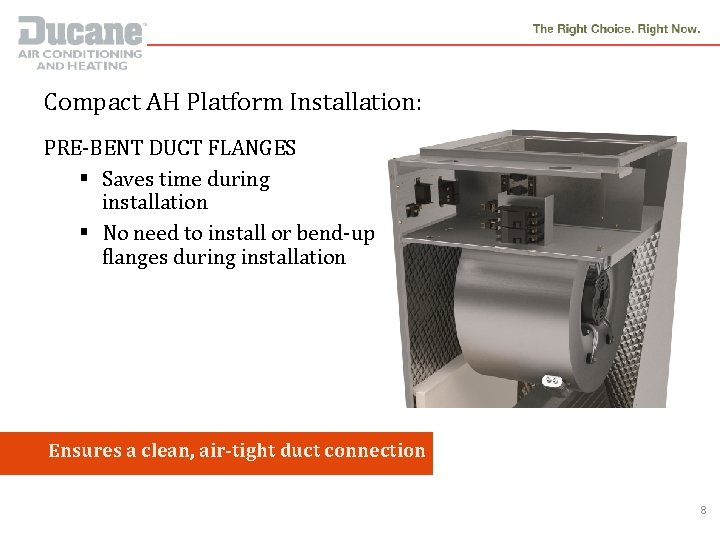 Ducane™
AIR CONDITIONING AND HEATING

The Right Choice. Right Now.

Compact AH Platform Installation:

PRE-BENT DUCT FLANGES

▪ Saves time during installation

▪ No need to install or bend-up flanges during installation

Ensures a clean, air-tight duct connection

8